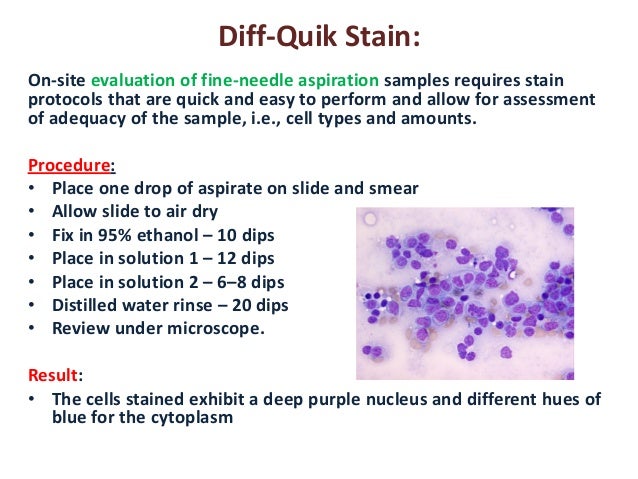 Diff-Quik Stain:

On-site evaluation of fine-needle aspiration samples requires stain protocols that are quick and easy to perform and allow for assessment of adequacy of the sample, i.e., cell types and amounts.

Procedure:
• Place one drop of aspirate on slide and smear
• Allow slide to air dry
• Fix in 95% ethanol – 10 dips
• Place in solution 1 – 12 dips
• Place in solution 2 – 6–8 dips
• Distilled water rinse – 20 dips
• Review under microscope.

Result:
• The cells stained exhibit a deep purple nucleus and different hues of blue for the cytoplasm